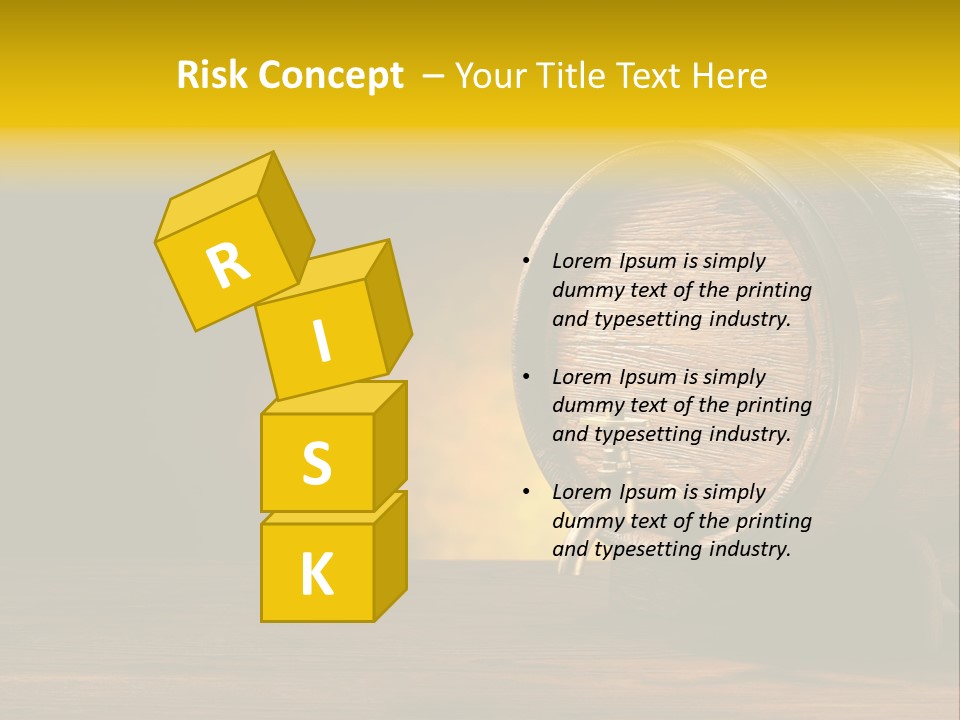 Risk Concept – Your Title Text Here

R
I
S
K

• Lorem Ipsum is simply dummy text of the printing and typesetting industry.

• Lorem Ipsum is simply dummy text of the printing and typesetting industry.

• Lorem Ipsum is simply dummy text of the printing and typesetting industry.